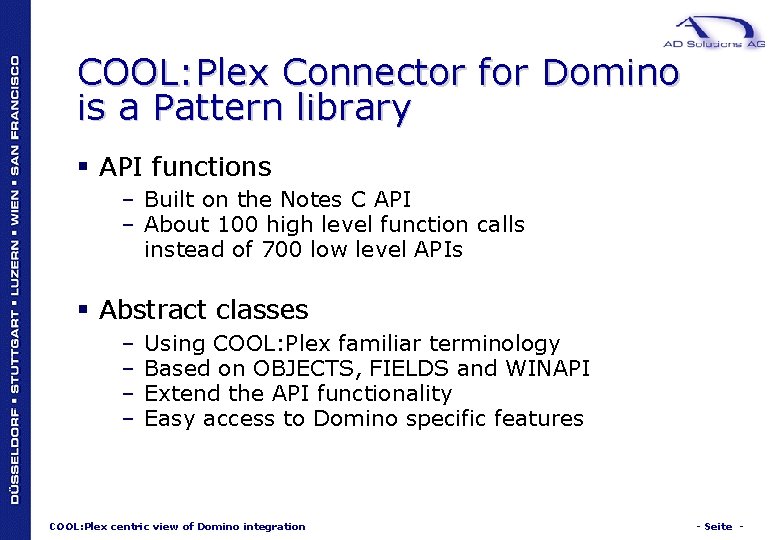 DÜSSELDORF ▪ STUTTGART ▪ LUZERN ▪ WIEN ▪ SAN FRANCISCO

AD Solutions AG

COOL:Plex Connector for Domino is a Pattern library

▪ API functions
– Built on the Notes C API
– About 100 high level function calls instead of 700 low level APIs

▪ Abstract classes
– Using COOL:Plex familiar terminology
– Based on OBJECTS, FIELDS and WINAPI
– Extend the API functionality
– Easy access to Domino specific features

COOL:Plex centric view of Domino integration

- Seite -